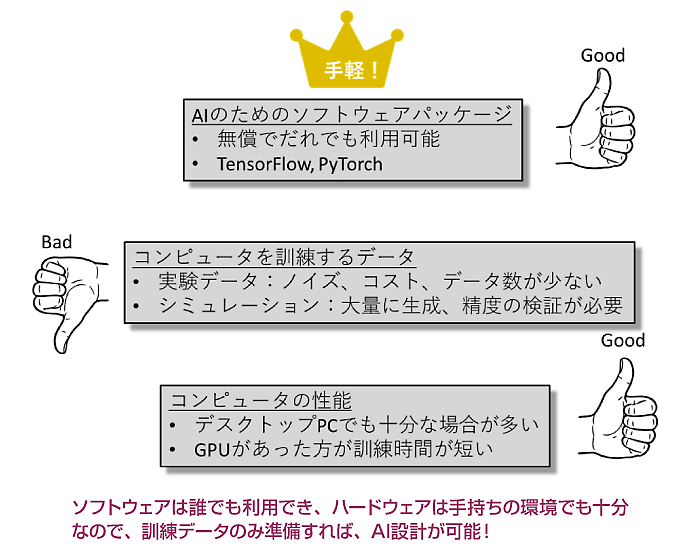 手軽！

Good

AIのためのソフトウェアパッケージ
• 無償でだれでも利用可能
• TensorFlow, PyTorch

Bad

コンピュータを訓練するデータ
• 実験データ：ノイズ、コスト、データ数が少ない
• シミュレーション：大量に生成、精度の検証が必要

Good

コンピュータの性能
• デスクトップPCでも十分な場合が多い
• GPUがあった方が訓練時間が短い

ソフトウェアは誰でも利用でき、ハードウェアは手持ちの環境でも十分なので、訓練データのみ準備すれば、AI設計が可能！